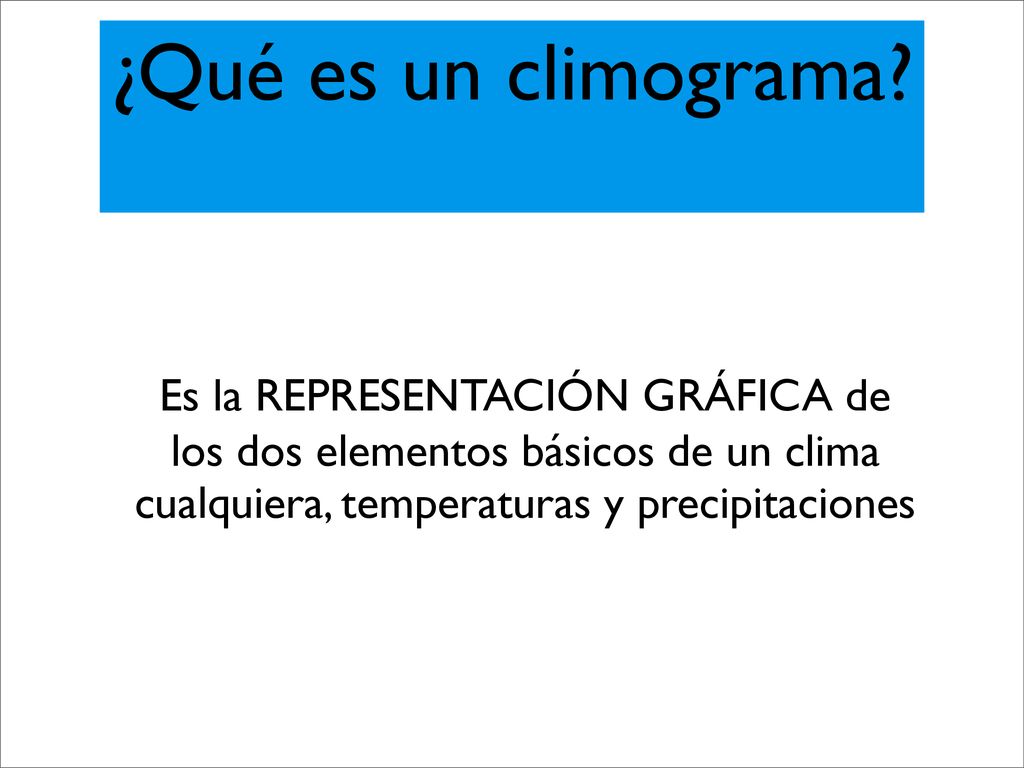 ¿Qué es un climograma?

Es la REPRESENTACIÓN GRÁFICA de los dos elementos básicos de un clima cualquiera, temperaturas y precipitaciones